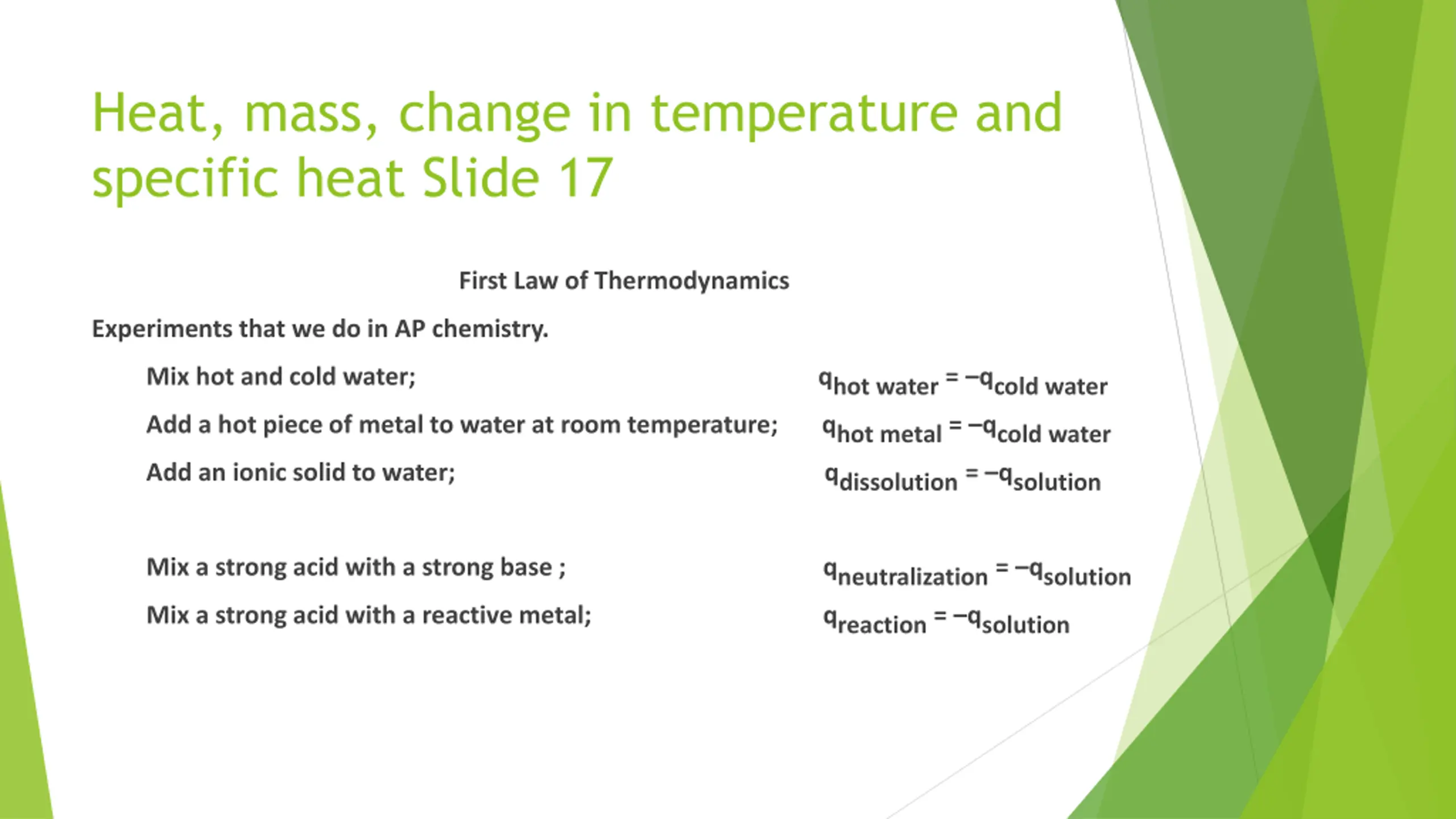 Heat, mass, change in temperature and specific heat Slide 17

First Law of Thermodynamics

Experiments that we do in AP chemistry.

Mix hot and cold water; $q_{\text{hot water}} = -q_{\text{cold water}}$

Add a hot piece of metal to water at room temperature; $q_{\text{hot metal}} = -q_{\text{cold water}}$

Add an ionic solid to water; $q_{\text{dissolution}} = -q_{\text{solution}}$

Mix a strong acid with a strong base ; $q_{\text{neutralization}} = -q_{\text{solution}}$

Mix a strong acid with a reactive metal; $q_{\text{reaction}} = -q_{\text{solution}}$